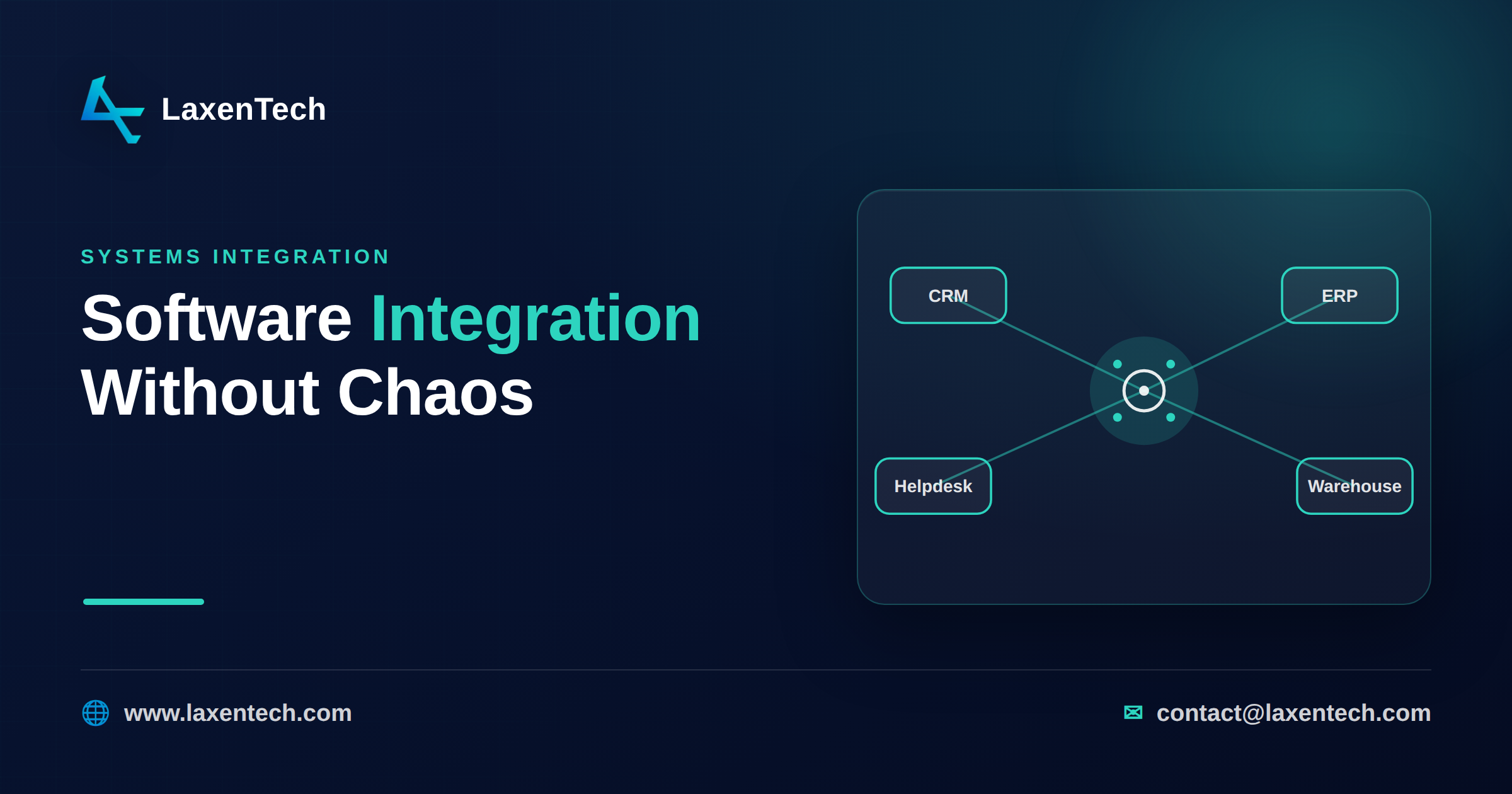 LaxenTech

SYSTEMS INTEGRATION

Software Integration Without Chaos

CRM

ERP

Helpdesk

Warehouse

www.laxentech.com

contact@laxentech.com